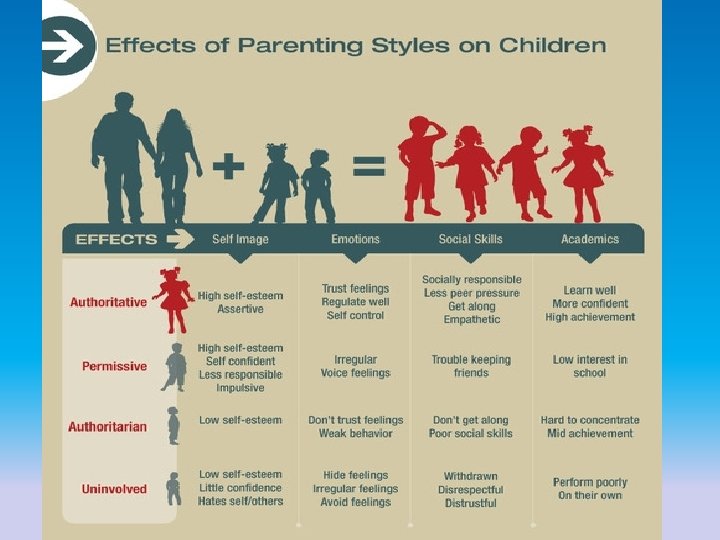 Effects of Parenting Styles on Children

| EFFECTS | Self Image | Emotions | Social Skills | Academics |
|---|---|---|---|---|
| Authoritative | High self-esteem Assertive | Trust feelings Regulate well Self control | Socially responsible Less peer pressure Get along Empathetic | Learn well More confident High achievement |
| Permissive | High self-esteem Self confident Less responsible Impulsive | Irregular Voice feelings | Trouble keeping friends | Low interest in school |
| Authoritarian | Low self-esteem | Don't trust feelings Weak behavior | Don't get along Poor social skills | Hard to concentrate Mid achievement |
| Uninvolved | Low self-esteem Little confidence Hates self/others | Hide feelings Irregular feelings Avoid feelings | Withdrawn Disrespectful Distrustful | Perform poorly On their own |